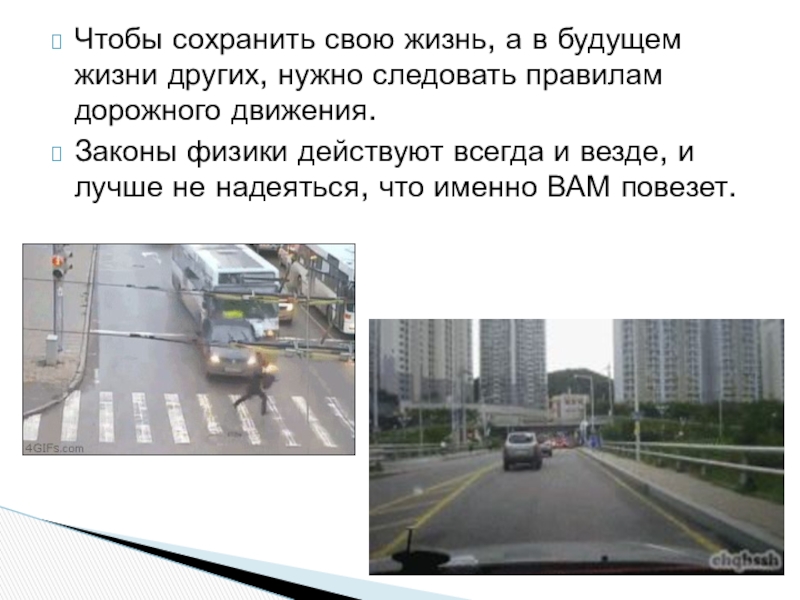 Чтобы сохранить свою жизнь, а в будущем жизни других, нужно следовать правилам дорожного движения.

Законы физики действуют всегда и везде, и лучше не надеяться, что именно ВАМ повезет.

4GIFs.com

chqhssh